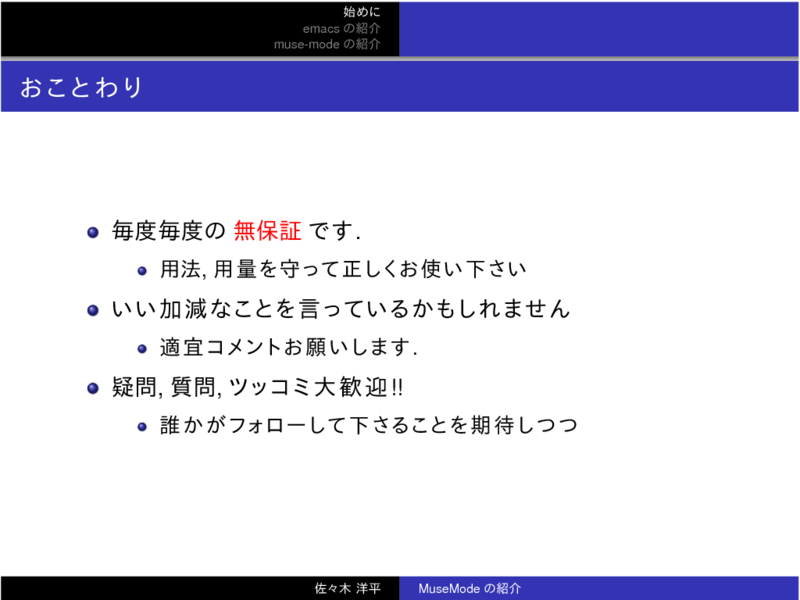 始めに
emacs の紹介
muse-mode の紹介

おことわり

毎度毎度の 無保証 です.

用法, 用量を守って正しくお使い下さい

いい加減なことを言っているかもしれません

適宜コメントお願いします.

疑問, 質問, ツッコミ大歓迎!!

誰かがフォローして下さることを期待しつつ

佐々木 洋平　MuseMode の紹介